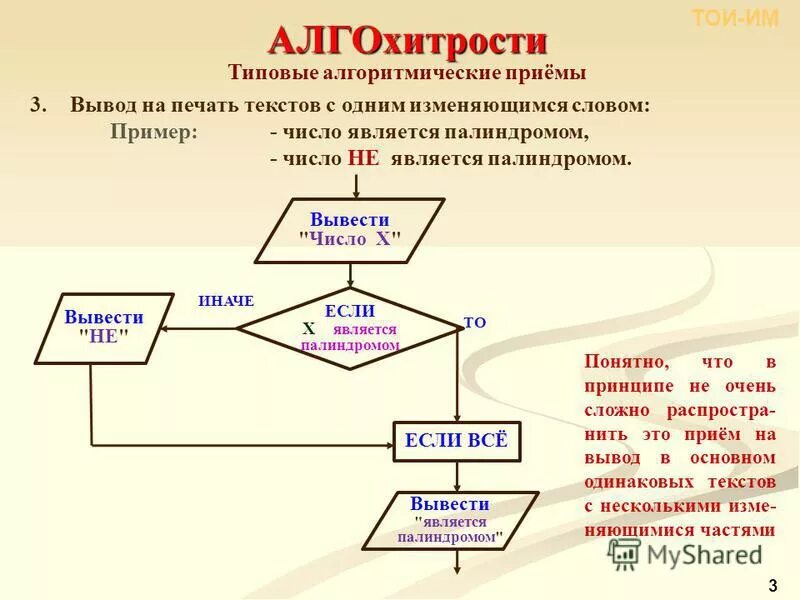 ТОИ-ИМ

АЛГОхитрости

Типовые алгоритмические приёмы

3. Вывод на печать текстов с одним изменяющимся словом:

Пример: - число является палиндромом,
- число НЕ является палиндромом.

Вывести "Число Х"

ИНАЧЕ

ЕСЛИ Х является палиндромом

ТО

Вывести "НЕ"

ЕСЛИ ВСЁ

Вывести "является палиндромом"

Понятно, что в принципе не очень сложно распространить это приём на вывод в основном одинаковых текстов с несколькими изменяющимися частями

MyShared

3